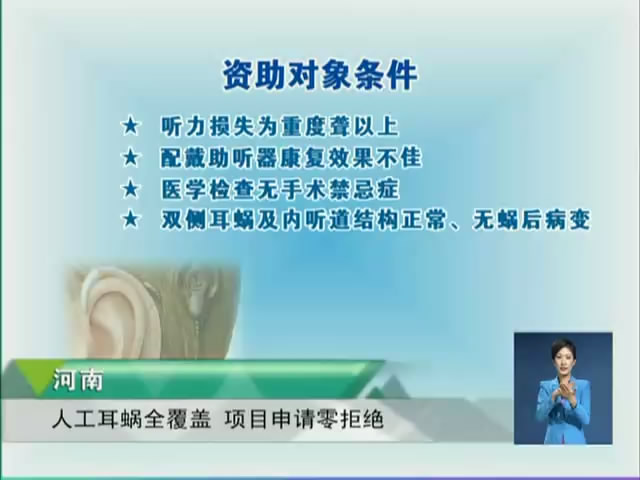 资助对象条件

★ 听力损失为重度聋以上
★ 配戴助听器康复效果不佳
★ 医学检查无手术禁忌症
★ 双侧耳蜗及内听道结构正常、无蜗后病变

河南
人工耳蜗全覆盖 项目申请零拒绝